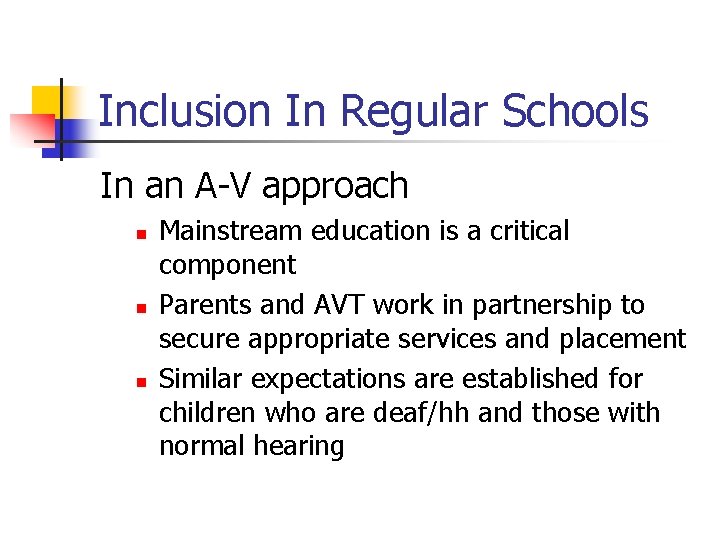 Inclusion In Regular Schools

In an A-V approach

- Mainstream education is a critical component
- Parents and AVT work in partnership to secure appropriate services and placement
- Similar expectations are established for children who are deaf/hh and those with normal hearing